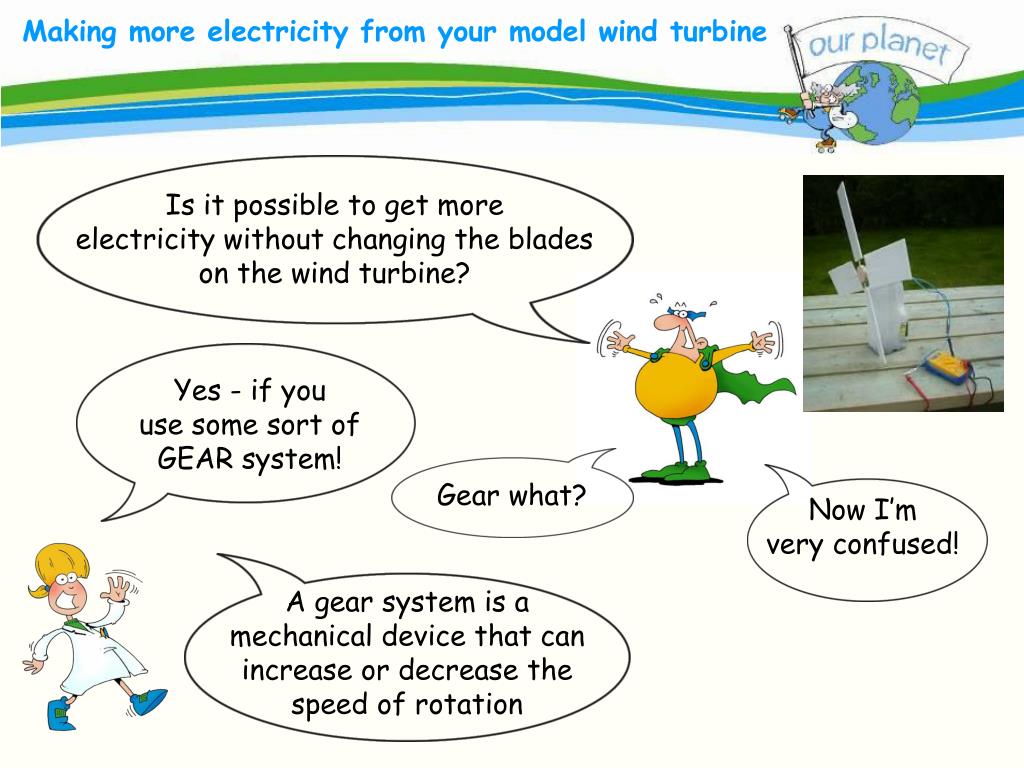 Making more electricity from your model wind turbine

our planet

Is it possible to get more electricity without changing the blades on the wind turbine?

Yes - if you use some sort of GEAR system!

Gear what?

Now I'm very confused!

A gear system is a mechanical device that can increase or decrease the speed of rotation